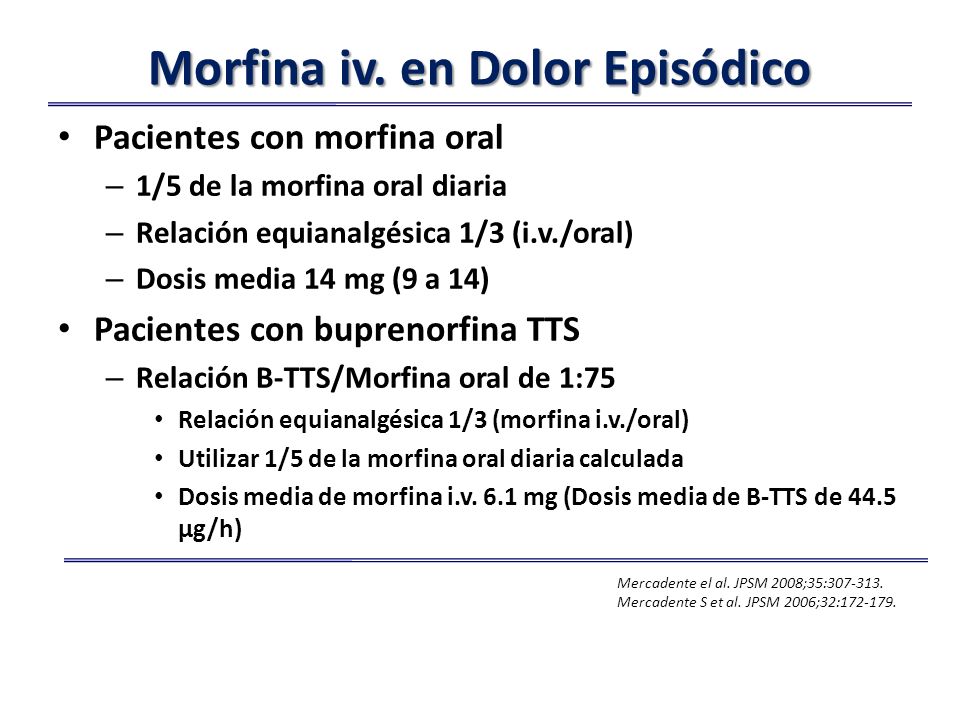 Morfina iv. en Dolor Episódico

• Pacientes con morfina oral
– 1/5 de la morfina oral diaria
– Relación equianalgésica 1/3 (i.v./oral)
– Dosis media 14 mg (9 a 14)

• Pacientes con buprenorfina TTS
– Relación B-TTS/Morfina oral de 1:75
• Relación equianalgésica 1/3 (morfina i.v./oral)
• Utilizar 1/5 de la morfina oral diaria calculada
• Dosis media de morfina i.v. 6.1 mg (Dosis media de B-TTS de 44.5 μg/h)

Mercadente el al. JPSM 2008;35:307-313.
Mercadente S et al. JPSM 2006;32:172-179.